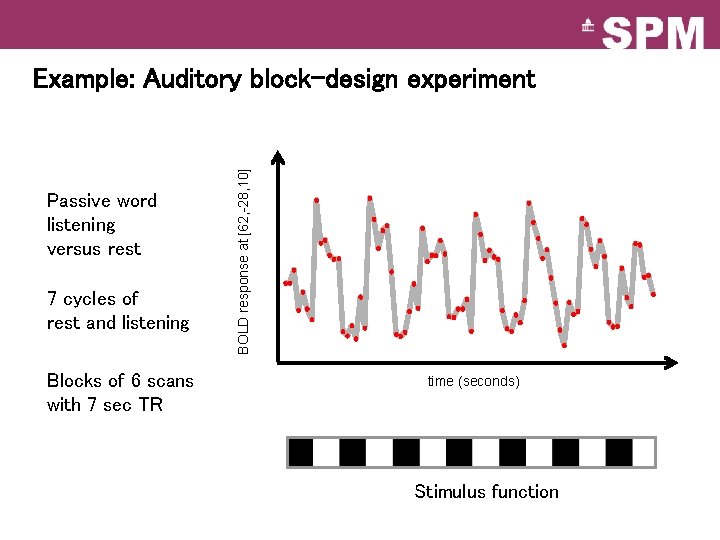 SPM

Example: Auditory block-design experiment

Passive word listening versus rest

7 cycles of rest and listening

Blocks of 6 scans with 7 sec TR

BOLD response at [62,-28,10]

time (seconds)

Stimulus function